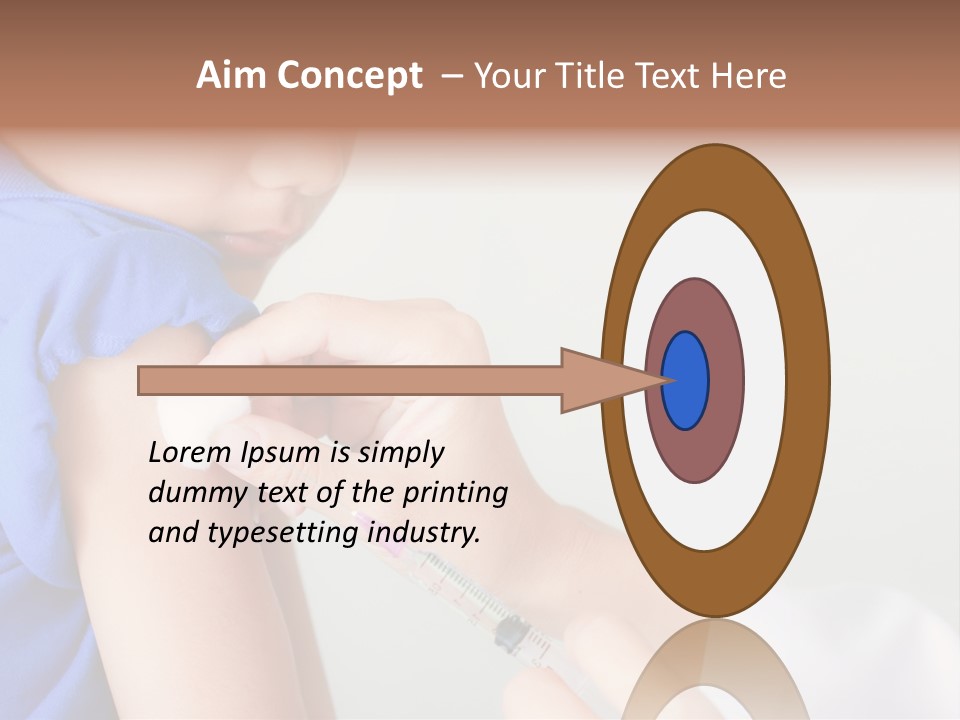 Aim Concept – Your Title Text Here

Lorem Ipsum is simply dummy text of the printing and typesetting industry.